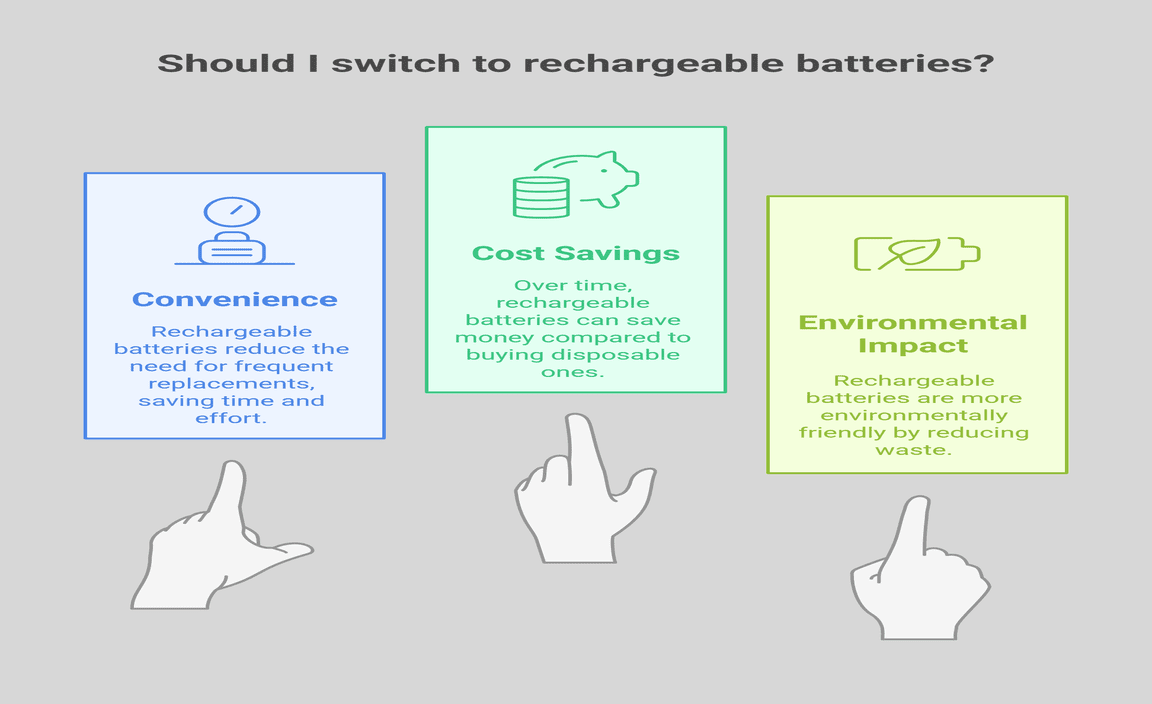 Should I switch to rechargeable batteries?

Convenience

Rechargeable batteries reduce the need for frequent replacements, saving time and effort.

Cost Savings

Over time, rechargeable batteries can save money compared to buying disposable ones.

Environmental Impact

Rechargeable batteries are more environmentally friendly by reducing waste.